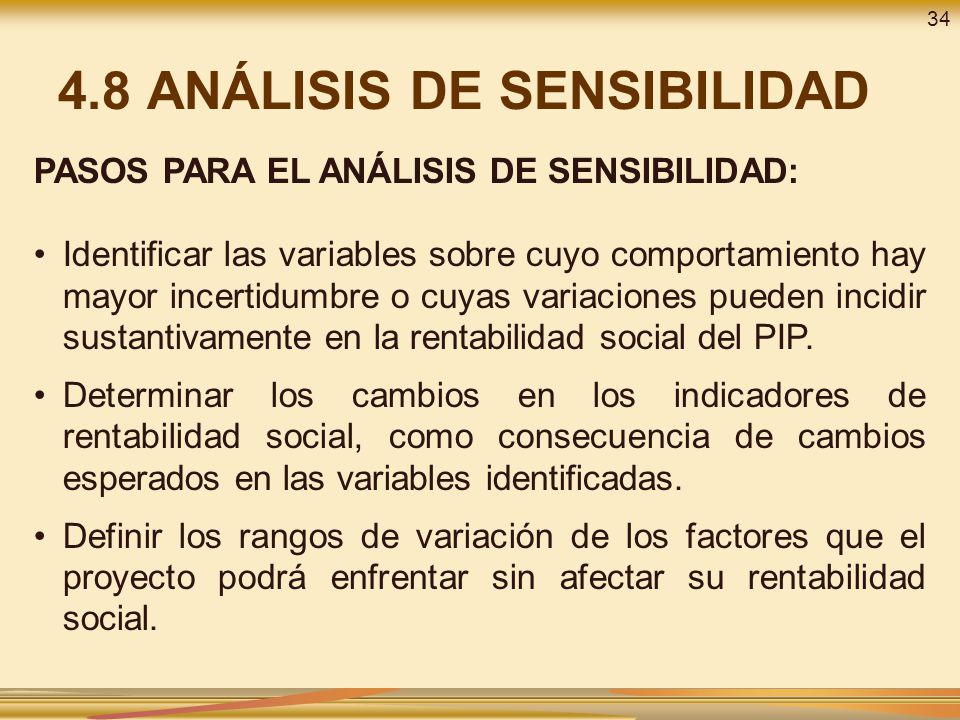 34

4.8 ANÁLISIS DE SENSIBILIDAD

PASOS PARA EL ANÁLISIS DE SENSIBILIDAD:

• Identificar las variables sobre cuyo comportamiento hay mayor incertidumbre o cuyas variaciones pueden incidir sustantivamente en la rentabilidad social del PIP.

• Determinar los cambios en los indicadores de rentabilidad social, como consecuencia de cambios esperados en las variables identificadas.

• Definir los rangos de variación de los factores que el proyecto podrá enfrentar sin afectar su rentabilidad social.